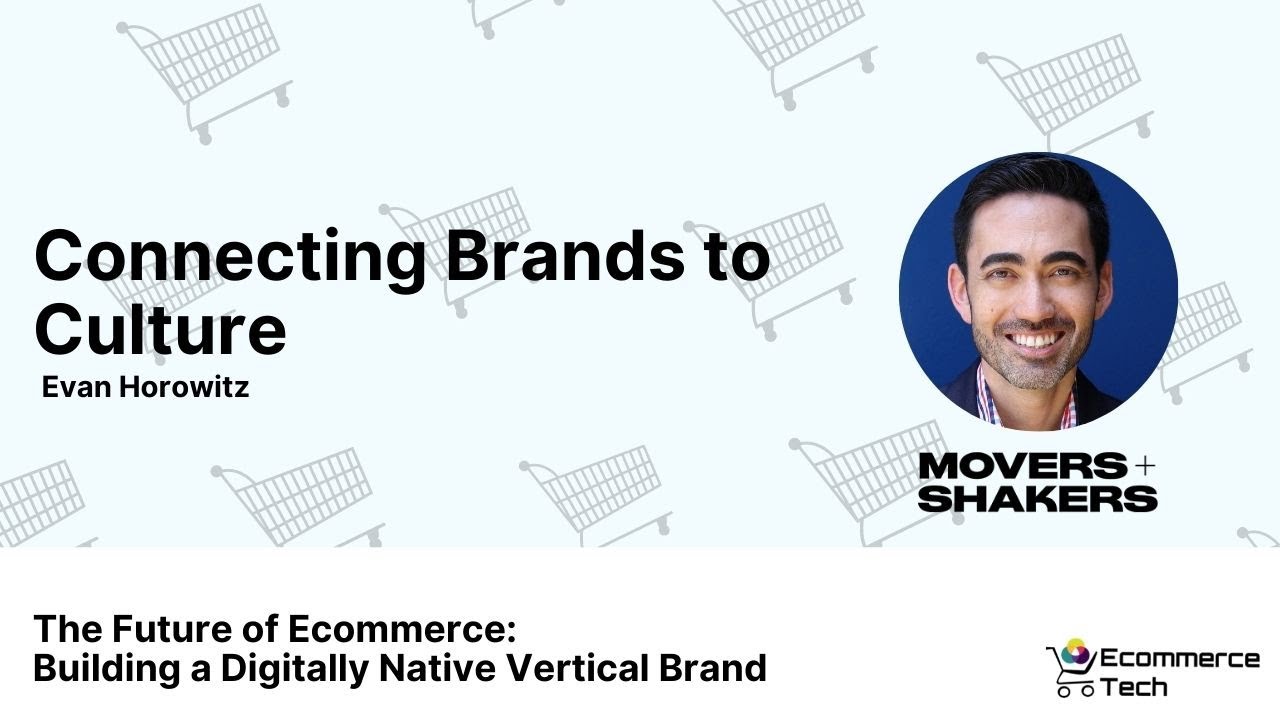 Connecting Brands to Culture

Evan Horowitz

MOVERS + SHAKERS

The Future of Ecommerce:
Building a Digitally Native Vertical Brand

Ecommerce Tech